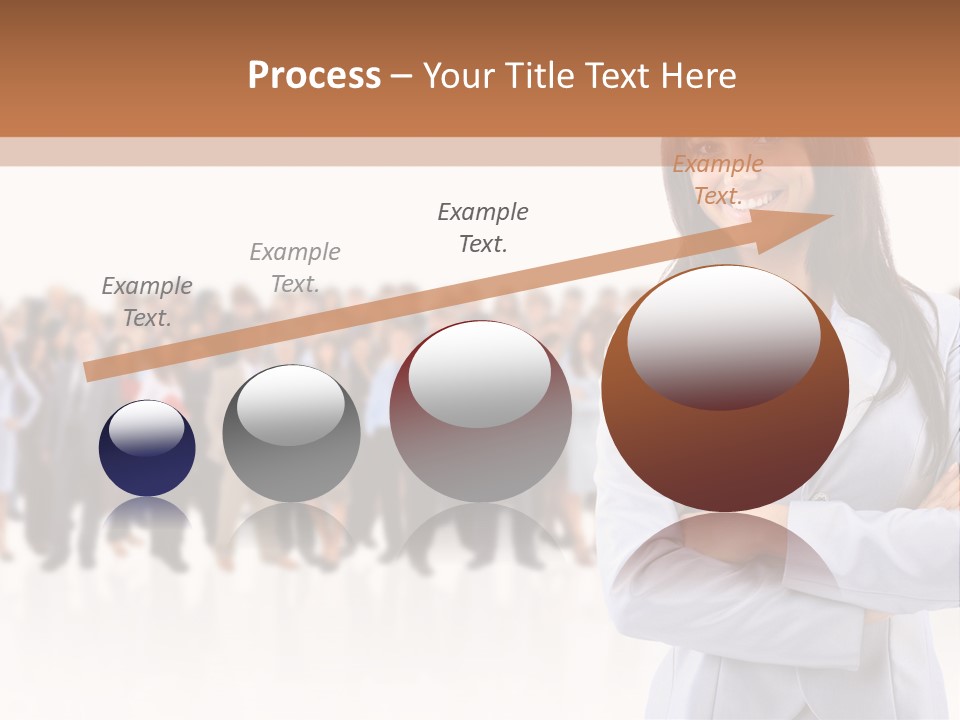 Process – Your Title Text Here

Example Text.

Example Text.

Example Text.

Example Text.